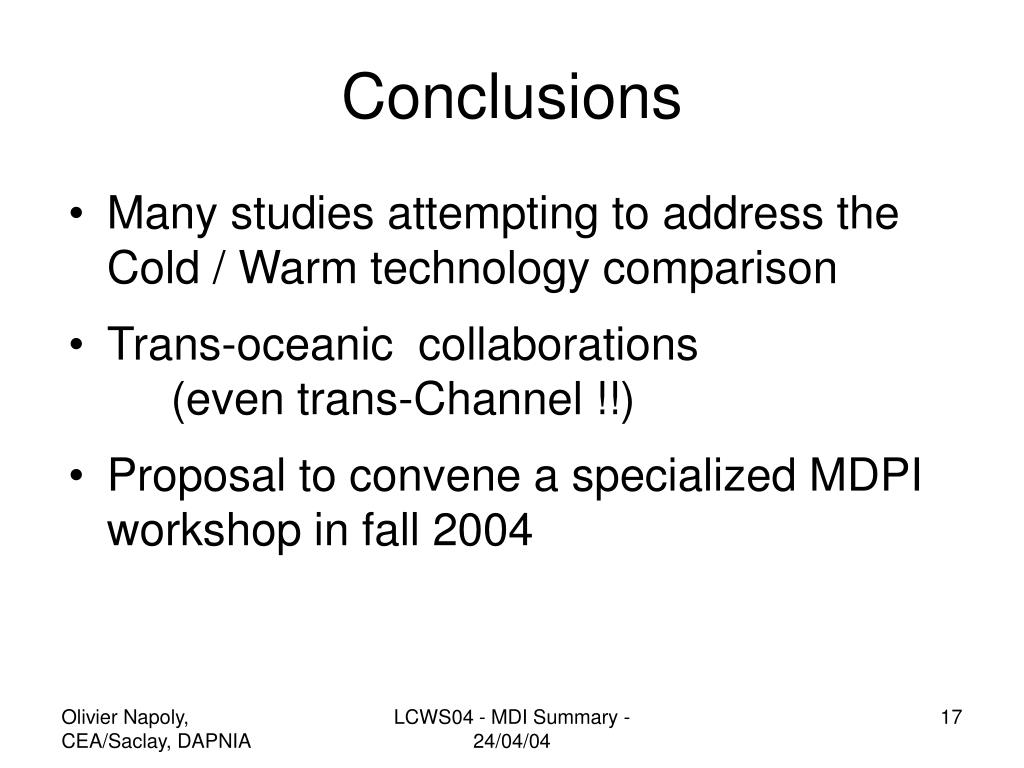 Conclusions

• Many studies attempting to address the Cold / Warm technology comparison

• Trans-oceanic collaborations
(even trans-Channel !!)

• Proposal to convene a specialized MDPI workshop in fall 2004

Olivier Napoly, CEA/Saclay, DAPNIA

LCWS04 - MDI Summary - 24/04/04

17